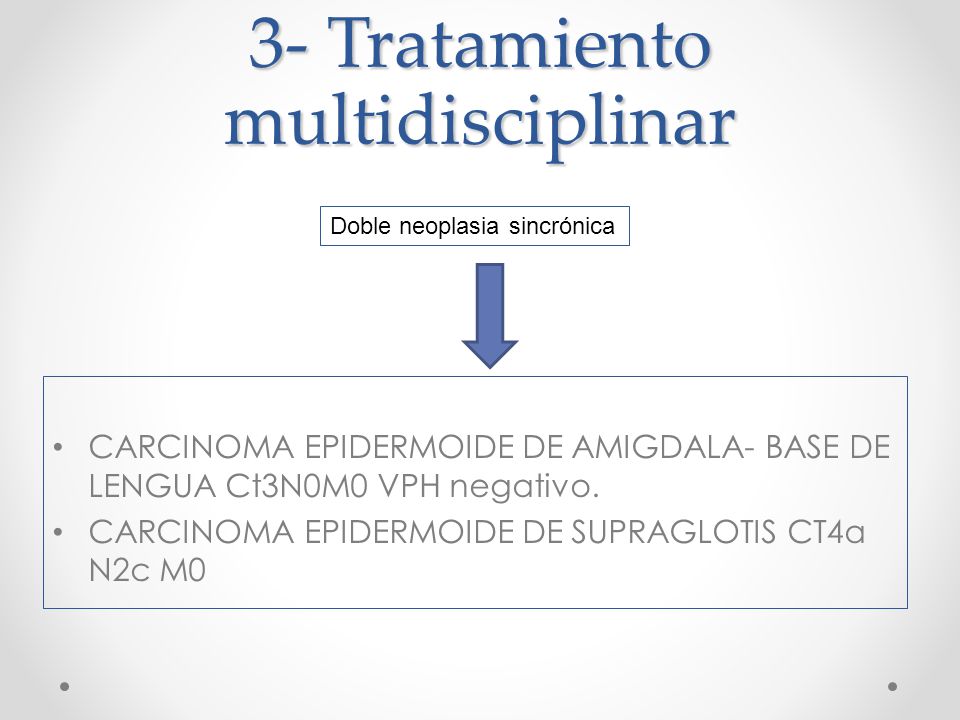 3- Tratamiento multidisciplinar

Doble neoplasia sincrónica

• CARCINOMA EPIDERMOIDE DE AMIGDALA- BASE DE LENGUA Ct3N0M0 VPH negativo.
• CARCINOMA EPIDERMOIDE DE SUPRAGLOTIS CT4a N2c M0